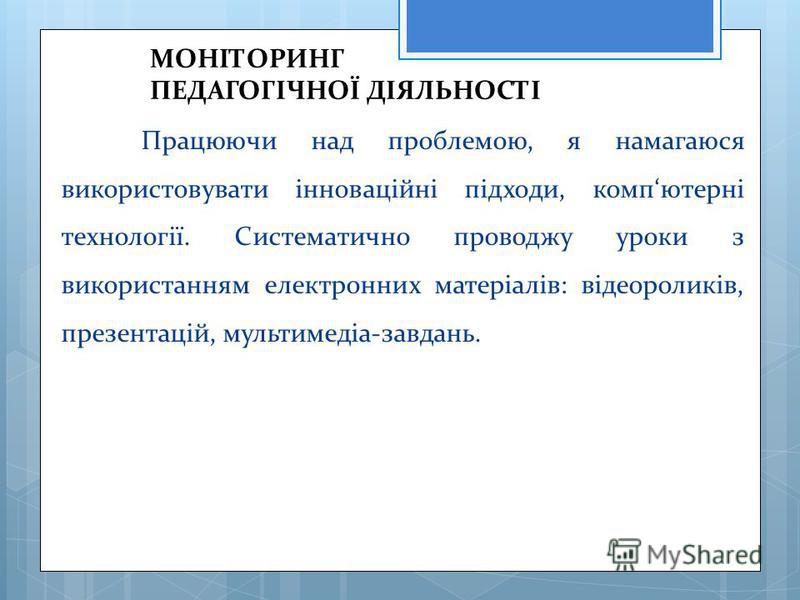 МОНІТОРИНГ
ПЕДАГОГІЧНОЇ ДІЯЛЬНОСТІ

Працюючи над проблемою, я намагаюся використовувати інноваційні підходи, комп‘ютерні технології. Систематично проводжу уроки з використанням електронних матеріалів: відеороликів, презентацій, мультимедіа-завдань.

MyShared